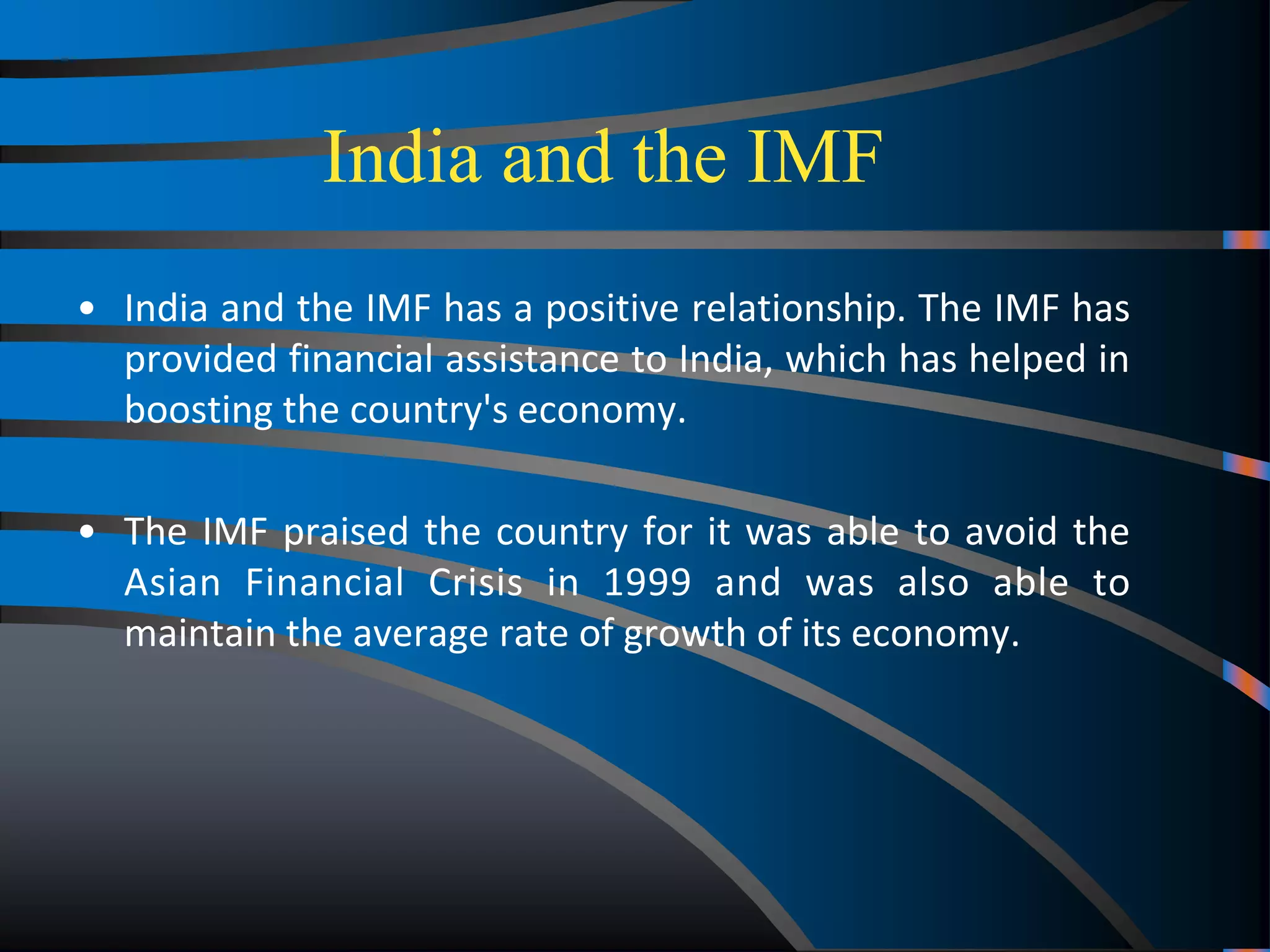 India and the IMF

• India and the IMF has a positive relationship. The IMF has provided financial assistance to India, which has helped in boosting the country's economy.

• The IMF praised the country for it was able to avoid the Asian Financial Crisis in 1999 and was also able to maintain the average rate of growth of its economy.